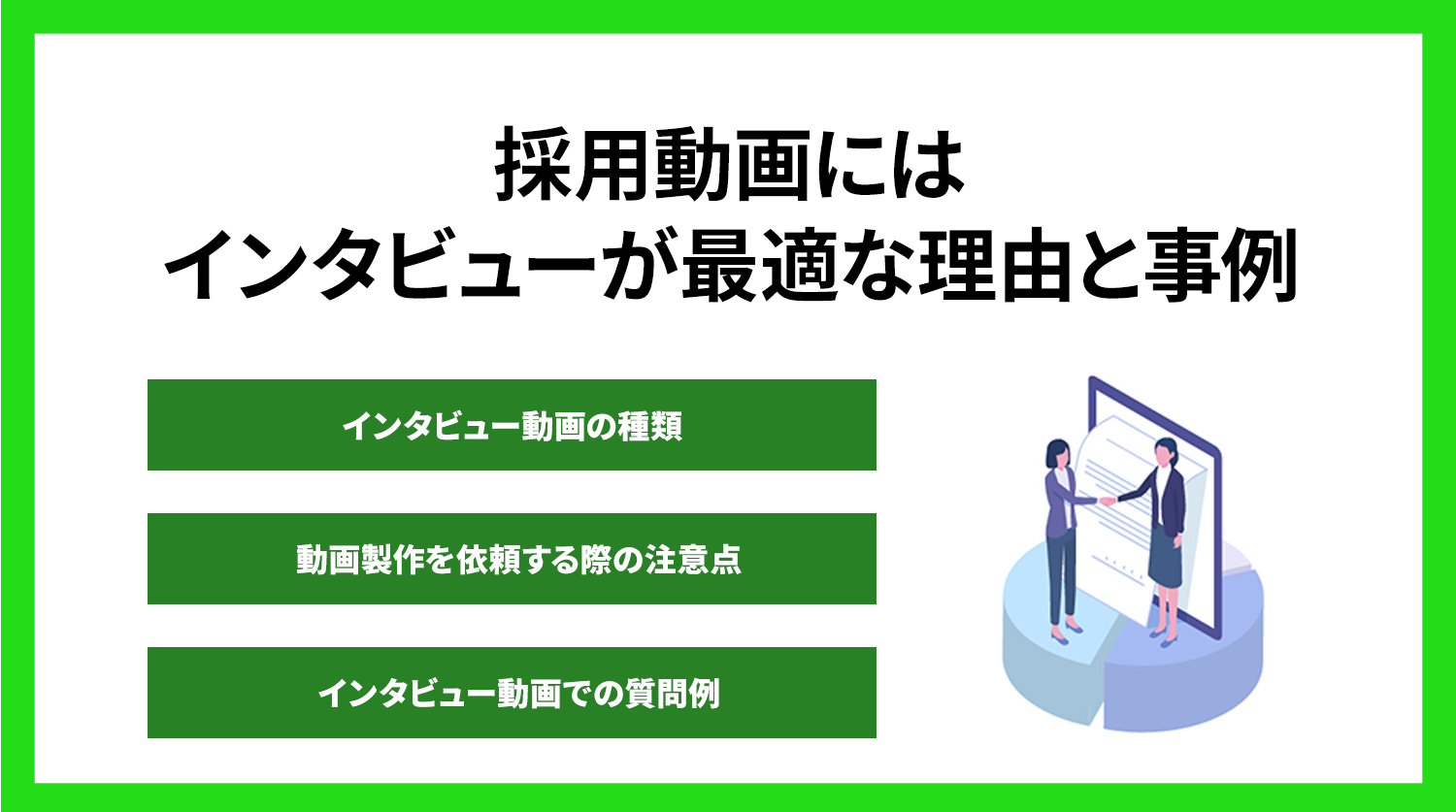 採用動画には
インタビューが最適な理由と事例

インタビュー動画の種類

動画製作を依頼する際の注意点

インタビュー動画での質問例